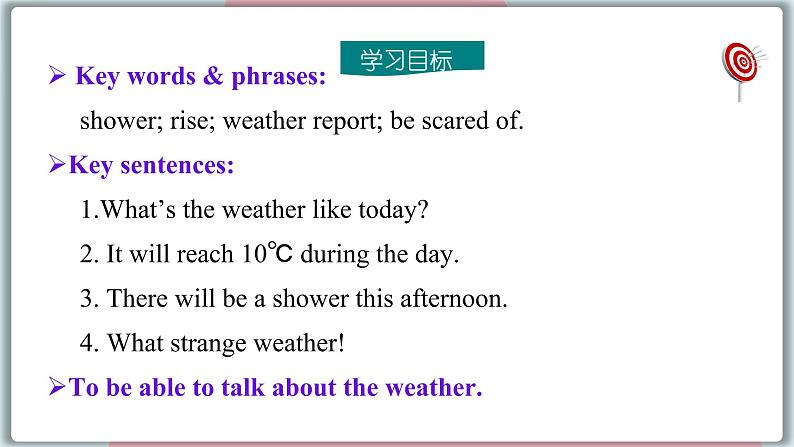 学习目标

➢ Key words & phrases:

shower; rise; weather report; be scared of.

➢Key sentences:

1.What's the weather like today?

2. It will reach 10℃ during the day.

3. There will be a shower this afternoon.

4. What strange weather!

➢To be able to talk about the weather.